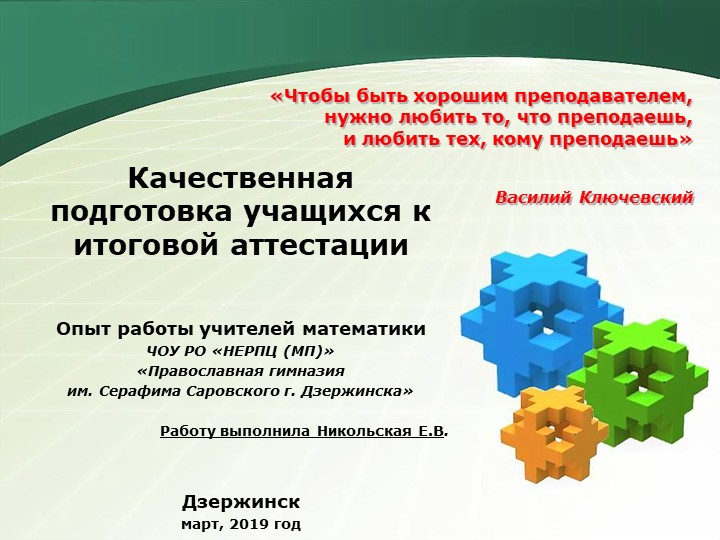 «Чтобы быть хорошим преподавателем, нужно любить то, что преподаешь, и любить тех, кому преподаешь»

Василий Ключевский

Качественная подготовка учащихся к итоговой аттестации

Опыт работы учителей математики
ЧОУ РО «НЕРПЦ (МП)»
«Православная гимназия им. Серафима Саровского г. Дзержинска»

Работу выполнила Никольская Е.В.

Дзержинск
март, 2019 год